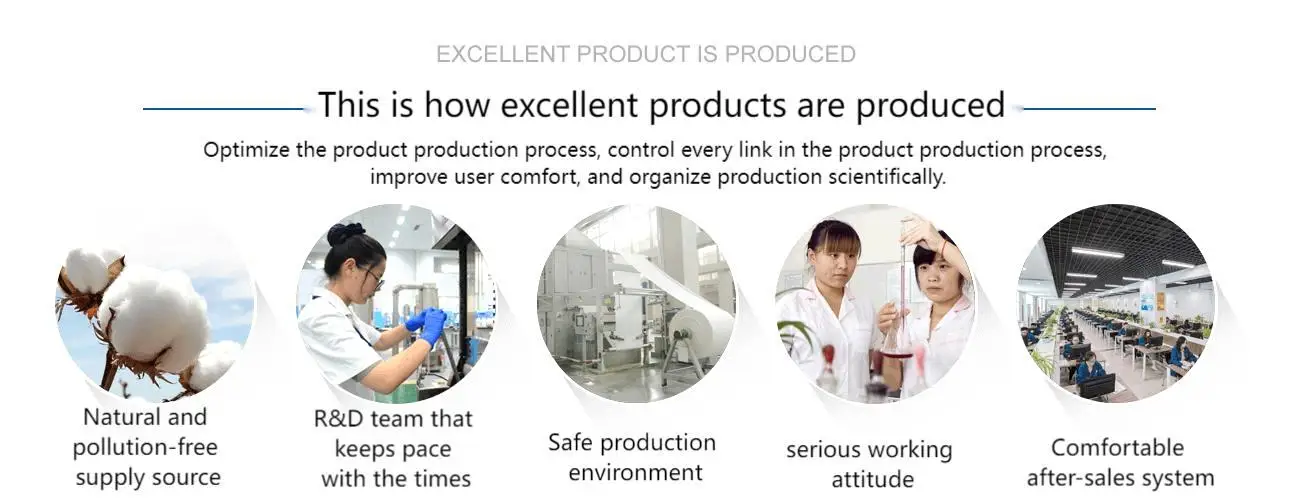 EXCELLENT PRODUCT IS PRODUCED

This is how excellent products are produced

Optimize the product production process, control every link in the product production process, improve user comfort, and organize production scientifically.

Natural and pollution-free supply source

R&D team that keeps pace with the times

Safe production environment

serious working attitude

Comfortable after-sales system